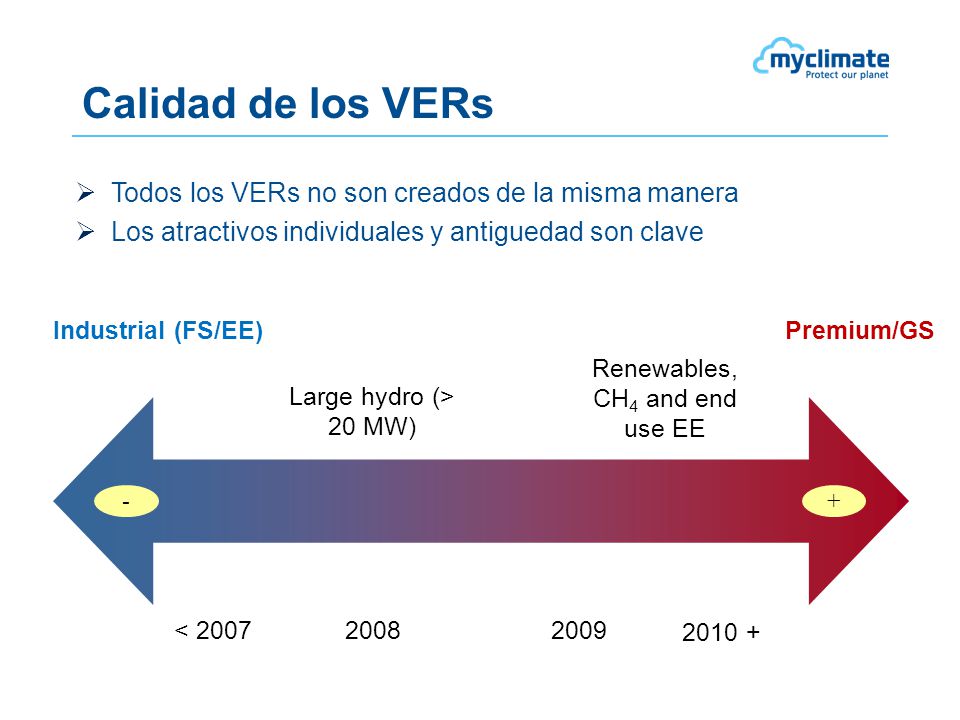 myclimate
Protect our planet

Calidad de los VERs

➢ Todos los VERs no son creados de la misma manera
➢ Los atractivos individuales y antiguedad son clave

Industrial (FS/EE)

Premium/GS

Large hydro (> 20 MW)

Renewables, $CH_4$ and end use EE

-

+

< 2007

2008

2009

2010 +